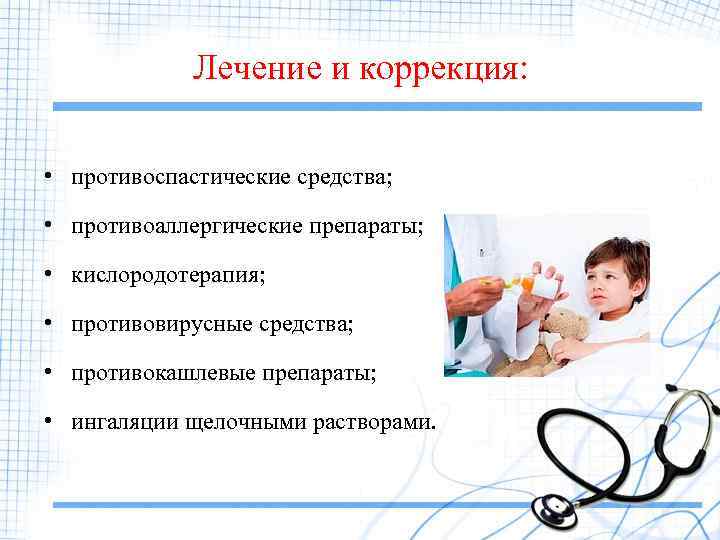 Лечение и коррекция:

• противоспастические средства;
• противоаллергические препараты;
• кислородотерапия;
• противовирусные средства;
• противокашлевые препараты;
• ингаляции щелочными растворами.